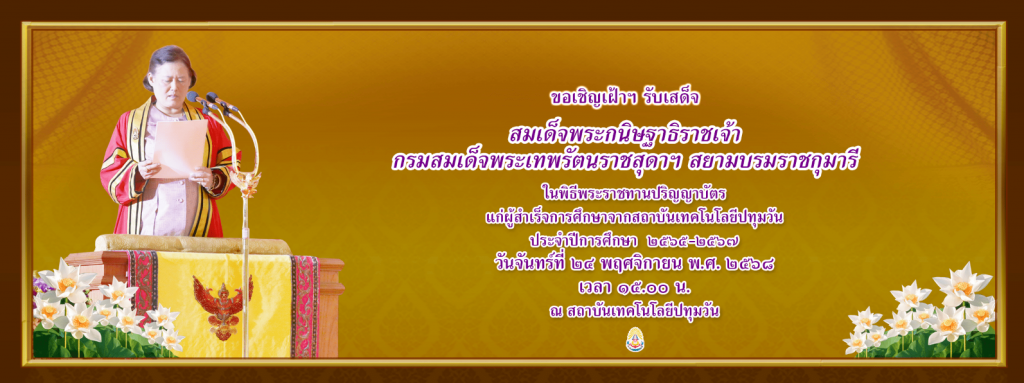 ขอเชิญเฝ้าฯ รับเสด็จ

สมเด็จพระกนิษฐาธิราชเจ้า
กรมสมเด็จพระเทพรัตนราชสุดาฯ สยามบรมราชกุมารี

ในพิธีพระราชทานปริญญาบัตร
แก่ผู้สำเร็จการศึกษาจากสถาบันเทคโนโลยีปทุมวัน
ประจำปีการศึกษา ๒๕๖๕-๒๕๖๗
วันจันทร์ที่ ๒๔ พฤศจิกายน พ.ศ. ๒๕๖๘
เวลา ๑๕.๐๐ น.
ณ สถาบันเทคโนโลยีปทุมวัน